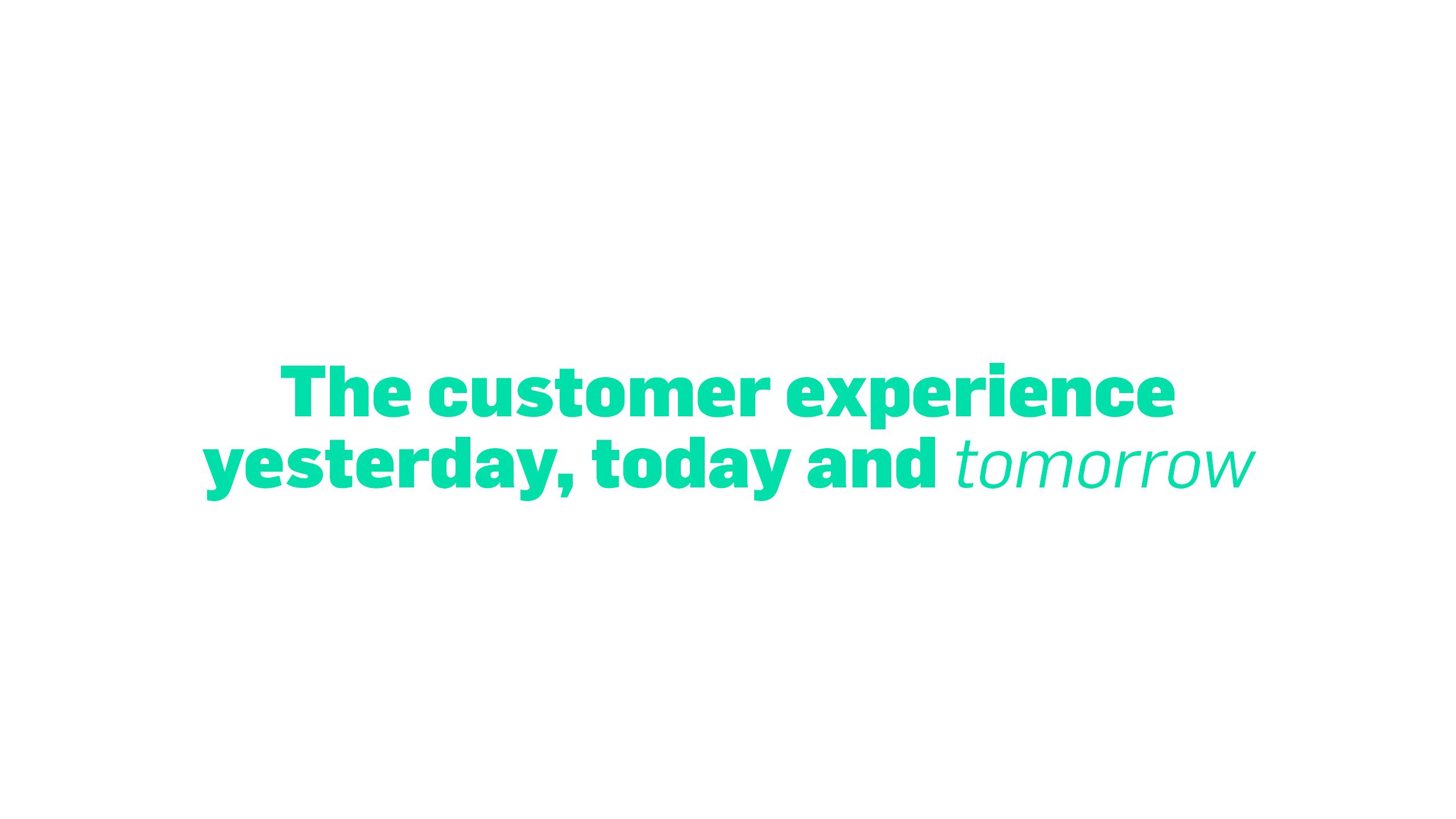 The customer experience yesterday, today and tomorrow